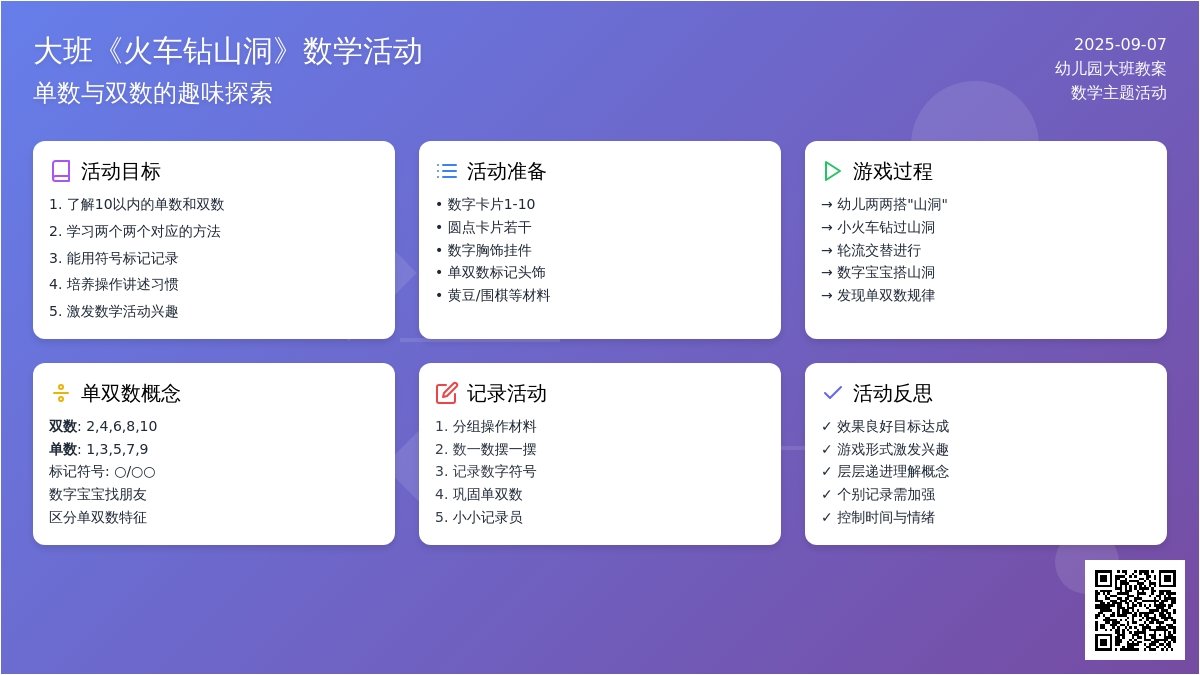 大班《火车钻山洞》数学活动
单数与双数的趣味探索

2025-09-07
幼儿园大班教案
数学主题活动

活动目标
1. 了解10以内的单数和双数
2. 学习两个两个对应的方法
3. 能用符号标记记录
4. 培养操作讲述习惯
5. 激发数学活动兴趣

活动准备
• 数字卡片1-10
• 圆点卡片若干
• 数字胸饰挂件
• 单双数标记头饰
• 黄豆/围棋等材料

游戏过程
→ 幼儿两两搭"山洞"
→ 小火车钻过山洞
→ 轮流交替进行
→ 数字宝宝搭山洞
→ 发现单双数规律

单双数概念
双数: 2,4,6,8,10
单数: 1,3,5,7,9
标记符号: ○/○○
数字宝宝找朋友
区分单双数特征

记录活动
1. 分组操作材料
2. 数一数摆一摆
3. 记录数字符号
4. 巩固单双数
5. 小小记录员

活动反思
✓ 效果良好目标达成
✓ 游戏形式激发兴趣
✓ 层层递进理解概念
✓ 个别记录需加强
✓ 控制时间与情绪